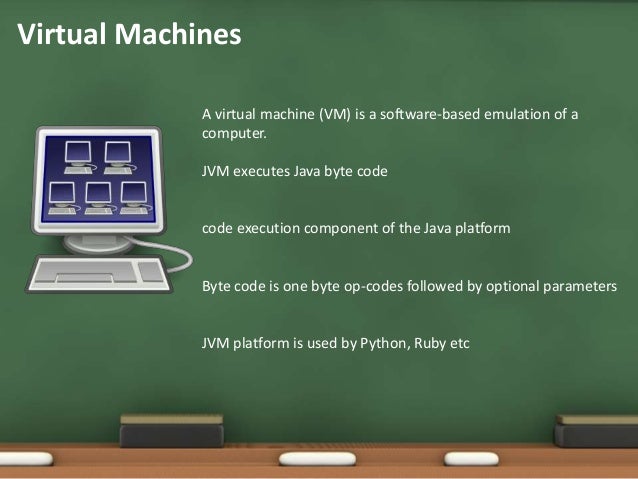 Virtual Machines

A virtual machine (VM) is a software-based emulation of a computer.

JVM executes Java byte code

code execution component of the Java platform

Byte code is one byte op-codes followed by optional parameters

JVM platform is used by Python, Ruby etc